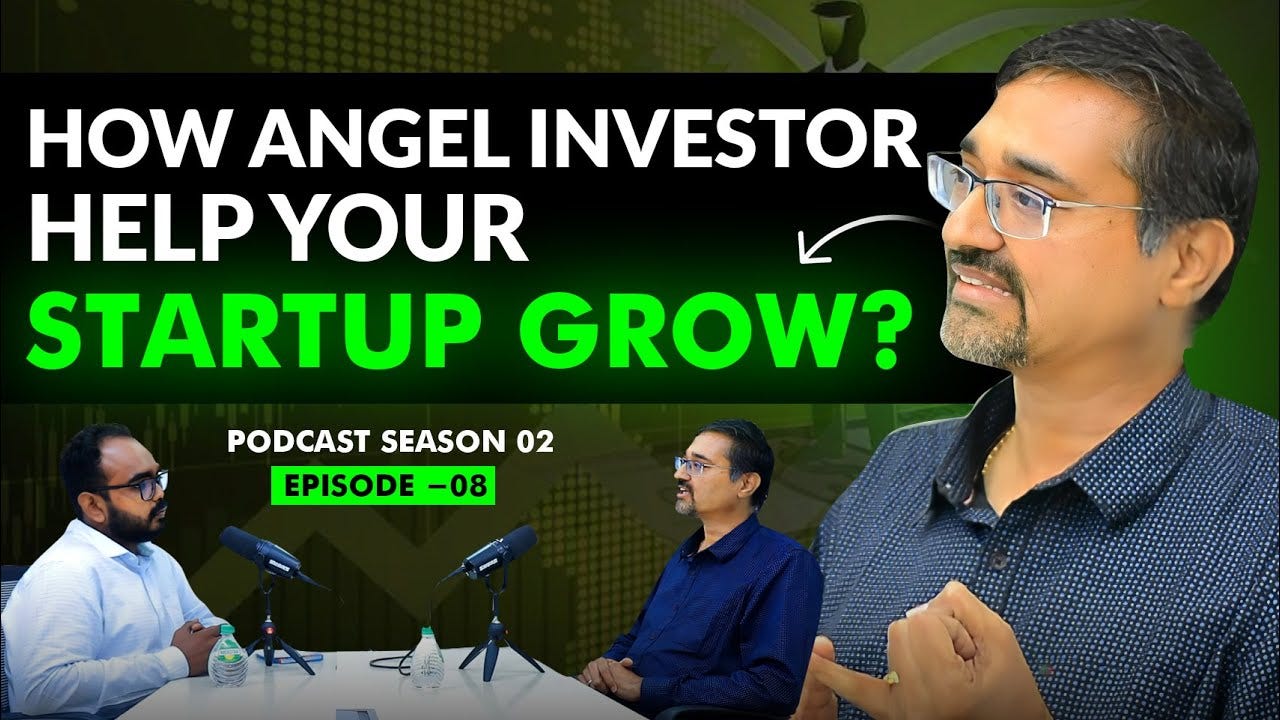 HOW ANGEL INVESTOR HELP YOUR STARTUP GROW?

PODCAST SEASON 02
EPISODE –08